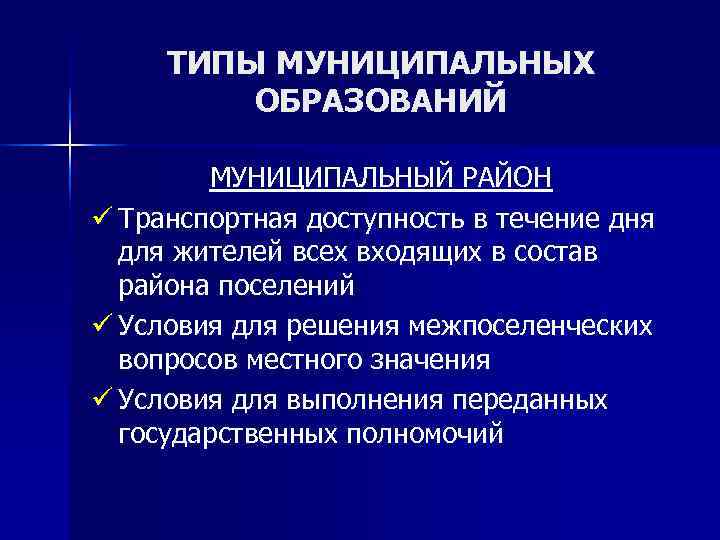 ТИПЫ МУНИЦИПАЛЬНЫХ ОБРАЗОВАНИЙ

МУНИЦИПАЛЬНЫЙ РАЙОН

✓ Транспортная доступность в течение дня для жителей всех входящих в состав района поселений

✓ Условия для решения межпоселенческих вопросов местного значения

✓ Условия для выполнения переданных государственных полномочий